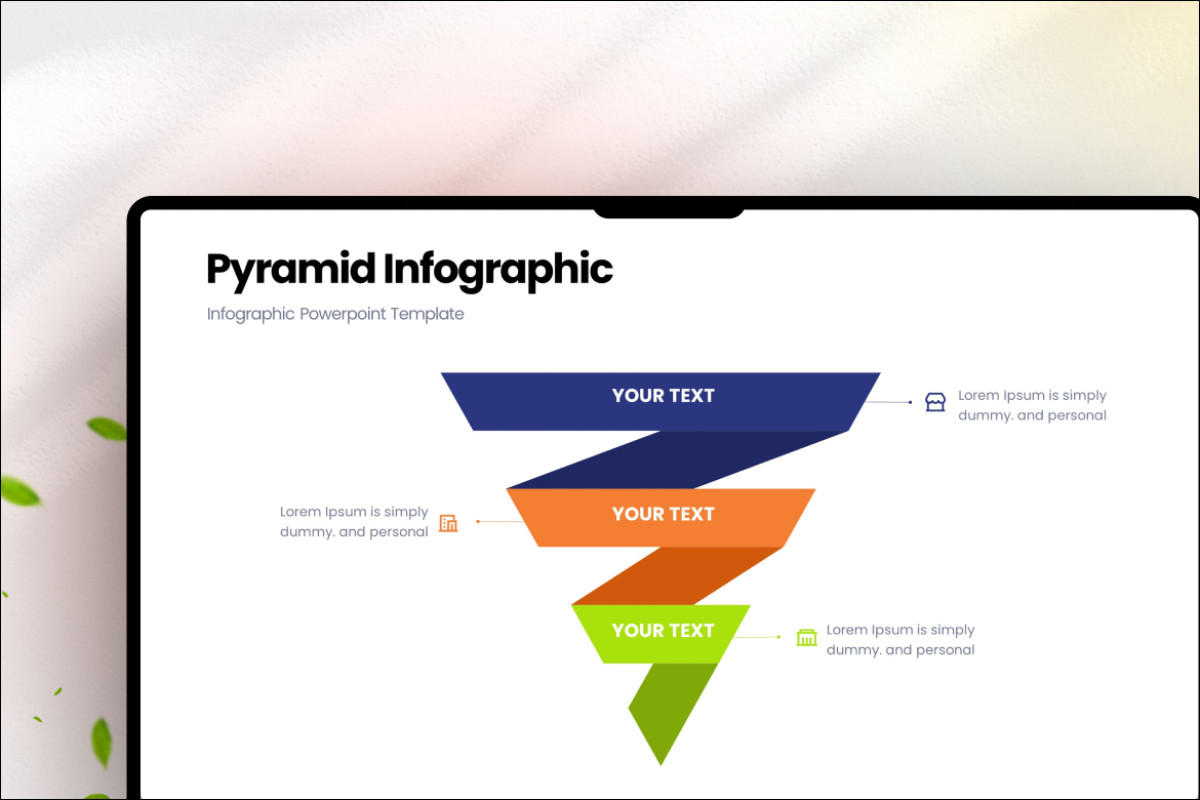 Pyramid Infographic

Infographic Powerpoint Template

YOUR TEXT

Lorem Ipsum is simply dummy. and personal

Lorem Ipsum is simply dummy. and personal

YOUR TEXT

YOUR TEXT

Lorem Ipsum is simply dummy. and personal